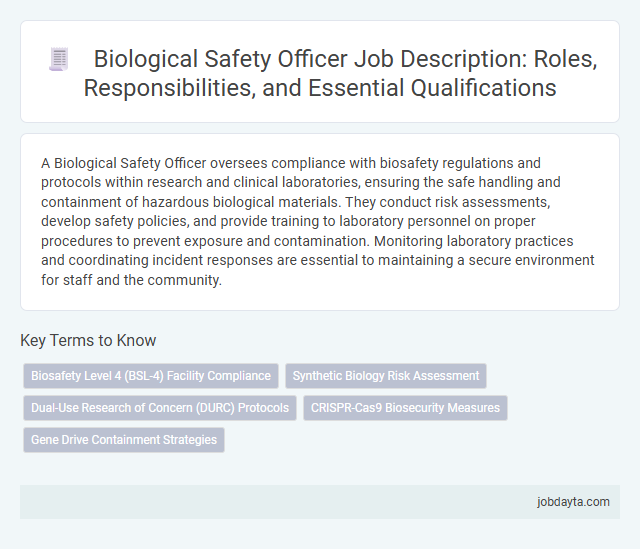 Biological Safety Officer Job Description: Roles, Responsibilities, and Essential Qualifications

A Biological Safety Officer oversees compliance with biosafety regulations and protocols within research and clinical laboratories, ensuring the safe handling and containment of hazardous biological materials. They conduct risk assessments, develop safety policies, and provide training to laboratory personnel on proper procedures to prevent exposure and contamination. Monitoring laboratory practices and coordinating incident responses are essential to maintaining a secure environment for staff and the community.

Key Terms to Know

Biosafety Level 4 (BSL-4) Facility Compliance

Synthetic Biology Risk Assessment

Dual-Use Research of Concern (DURC) Protocols

CRISPR-Cas9 Biosecurity Measures

Gene Drive Containment Strategies

jobdayta.com